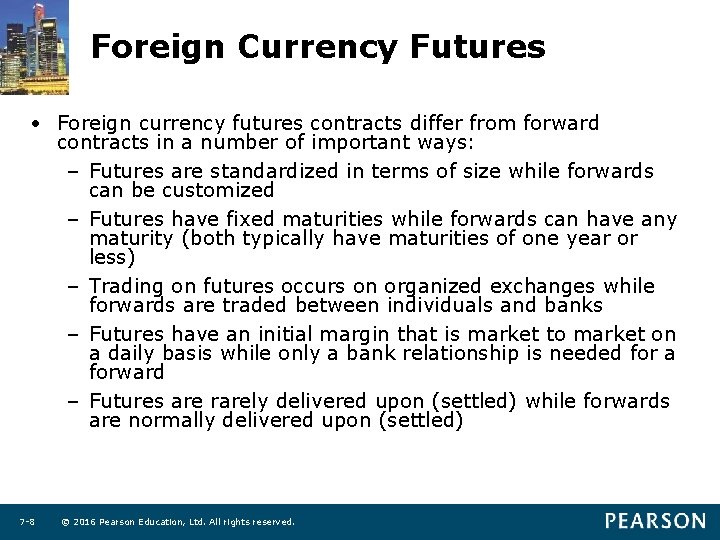 Foreign Currency Futures

• Foreign currency futures contracts differ from forward contracts in a number of important ways:
– Futures are standardized in terms of size while forwards can be customized
– Futures have fixed maturities while forwards can have any maturity (both typically have maturities of one year or less)
– Trading on futures occurs on organized exchanges while forwards are traded between individuals and banks
– Futures have an initial margin that is market to market on a daily basis while only a bank relationship is needed for a forward
– Futures are rarely delivered upon (settled) while forwards are normally delivered upon (settled)

7-8 © 2016 Pearson Education, Ltd. All rights reserved.

PEARSON